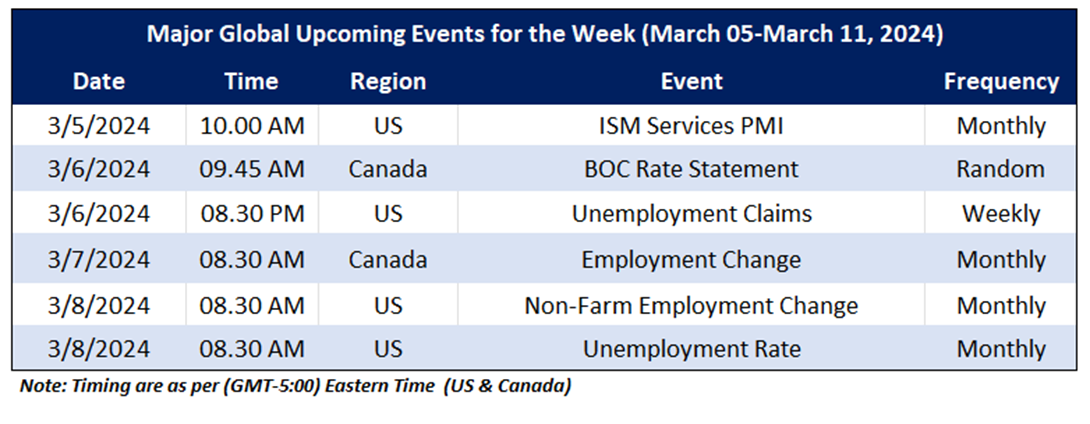 Major Global Upcoming Events for the Week (March 05-March 11, 2024)

| Date | Time | Region | Event | Frequency |
|---|---|---|---|---|
| 3/5/2024 | 10.00 AM | US | ISM Services PMI | Monthly |
| 3/6/2024 | 09.45 AM | Canada | BOC Rate Statement | Random |
| 3/6/2024 | 08.30 PM | US | Unemployment Claims | Weekly |
| 3/7/2024 | 08.30 AM | Canada | Employment Change | Monthly |
| 3/8/2024 | 08.30 AM | US | Non-Farm Employment Change | Monthly |
| 3/8/2024 | 08.30 AM | US | Unemployment Rate | Monthly |

Note: Timing are as per (GMT-5:00) Eastern Time (US & Canada)